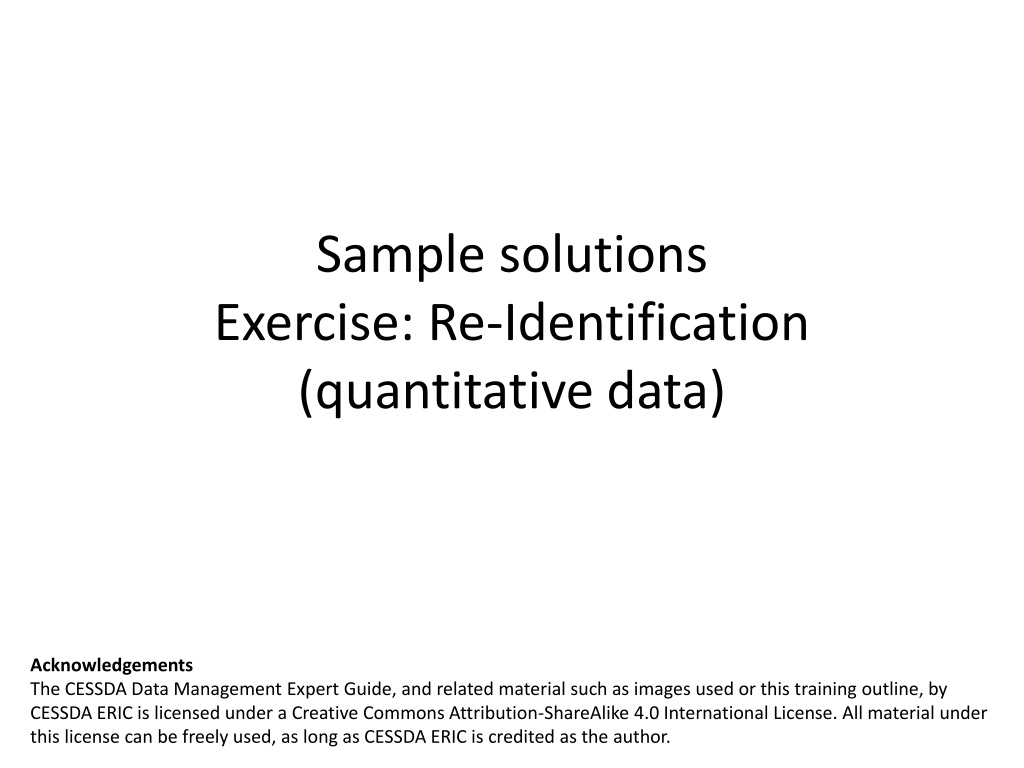 Sample solutions
Exercise: Re-Identification
(quantitative data)

Acknowledgements
The CESSDA Data Management Expert Guide, and related material such as images used or this training outline, by CESSDA ERIC is licensed under a Creative Commons Attribution-ShareAlike 4.0 International License. All material under this license can be freely used, as long as CESSDA ERIC is credited as the author.